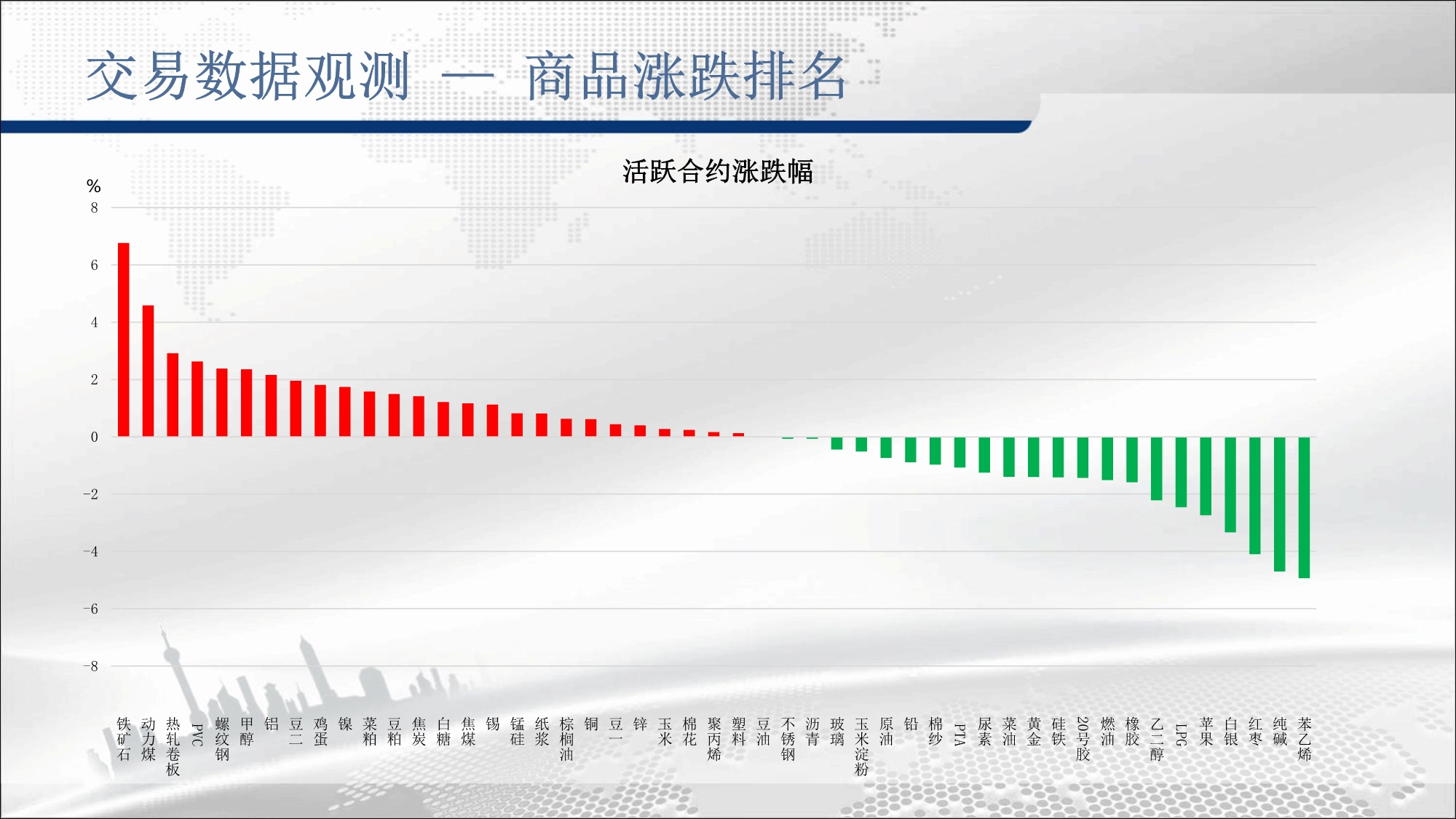 交易数据观测 — 商品涨跌排名

活跃合约涨跌幅

%
8
6
4
2
0
-2
-4
-6
-8

铁矿石
动力煤
热轧卷板
PVC
螺纹钢
甲醇
铝
豆二
鸡蛋
镍
菜粕
豆粕
焦炭
白糖
焦煤
锡
锰硅
纸浆
棕榈油
铜
豆一
锌
玉米
棉花
聚丙烯
塑料
豆油
不锈钢
沥青
玻璃
玉米淀粉
原油
铅
棉纱
PTA
尿素
菜油
黄金
硅铁
20号胶
燃油
橡胶
乙二醇
LPG
苹果
白银
红枣
纯碱
苯乙烯